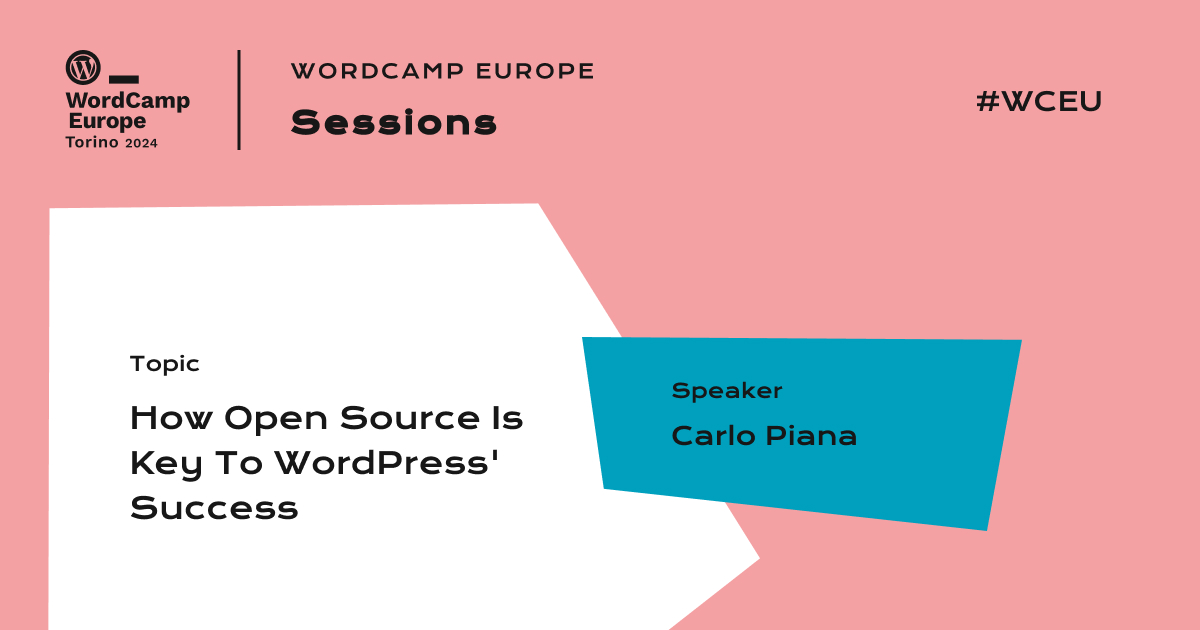 WordCamp Europe Torino 2024

WORDCAMP EUROPE

Sessions

#WCEU

Topic

How Open Source Is Key To WordPress' Success

Speaker

Carlo Piana